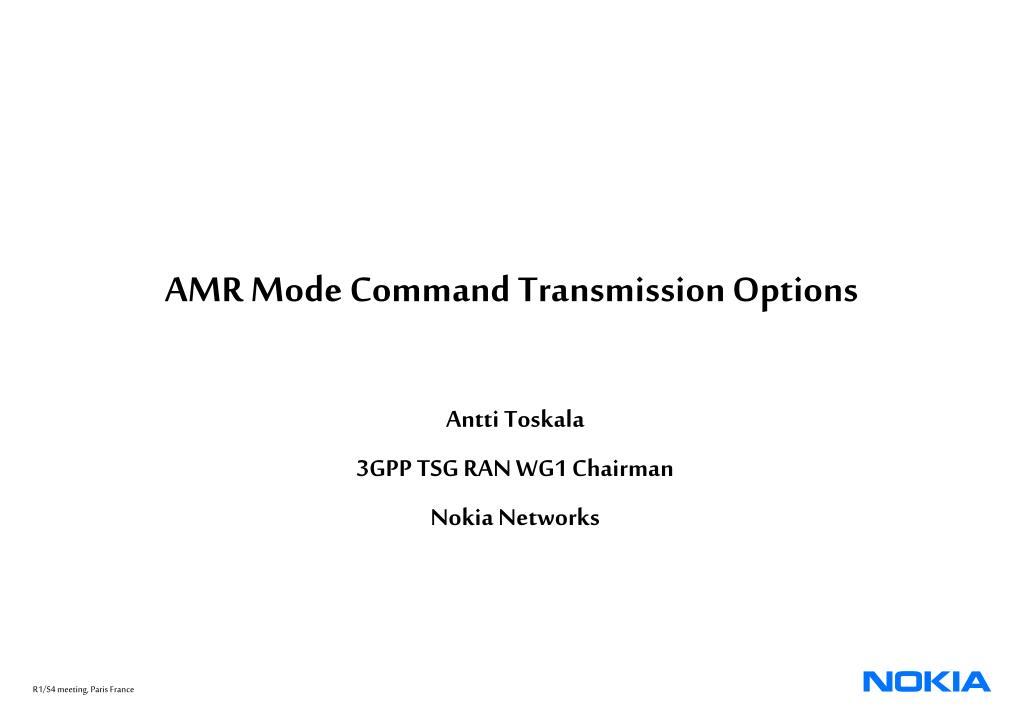 AMR Mode Command Transmission Options

Antti Toskala

3GPP TSG RAN WG1 Chairman

Nokia Networks

R1/S4 meeting, Paris France

NOKIA